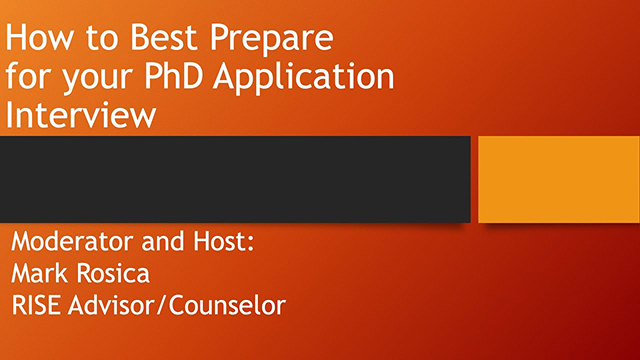 How to Best Prepare for your PhD Application Interview

Moderator and Host:
Mark Rosica
RISE Advisor/Counselor